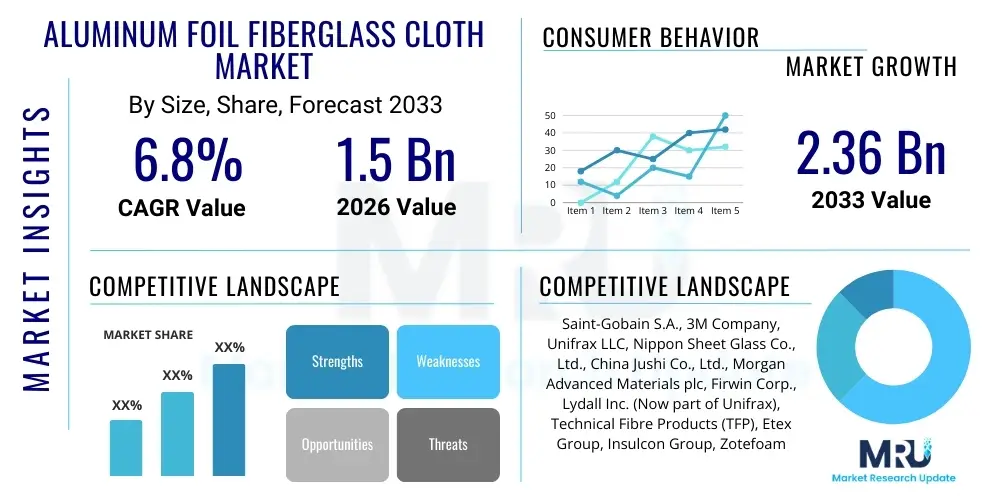 MARKET INSIGHTS

ALUMINUM FOIL FIBERGLASS CLOTH MARKET

By Size, Share, Forecast 2033

6.8%
CAGR Value

1.5 Bn
2026 Value

CONSUMER BEHAVIOR

MARKET GROWTH

50
40
30
20
10
0
Item 1 Item 2 Item 3 Item 4 Item 5

2.36 Bn
2033 Value

COMPETITIVE LANDSCAPE

MARKET SHARE

XX%
XX%
XX%

Strengths
Weaknesses
Opportunities
Threats

COMPETITIVE LANDSCAPE

Saint-Gobain S.A., 3M Company, Unifrax LLC, Nippon Sheet Glass Co., Ltd., China Jushi Co., Ltd., Morgan Advanced Materials plc, Firwin Corp., Lydall Inc. (Now part of Unifrax), Technical Fibre Products (TFP), Etex Group, Insulcon Group, Zotefoam

MRU
Market Research Update